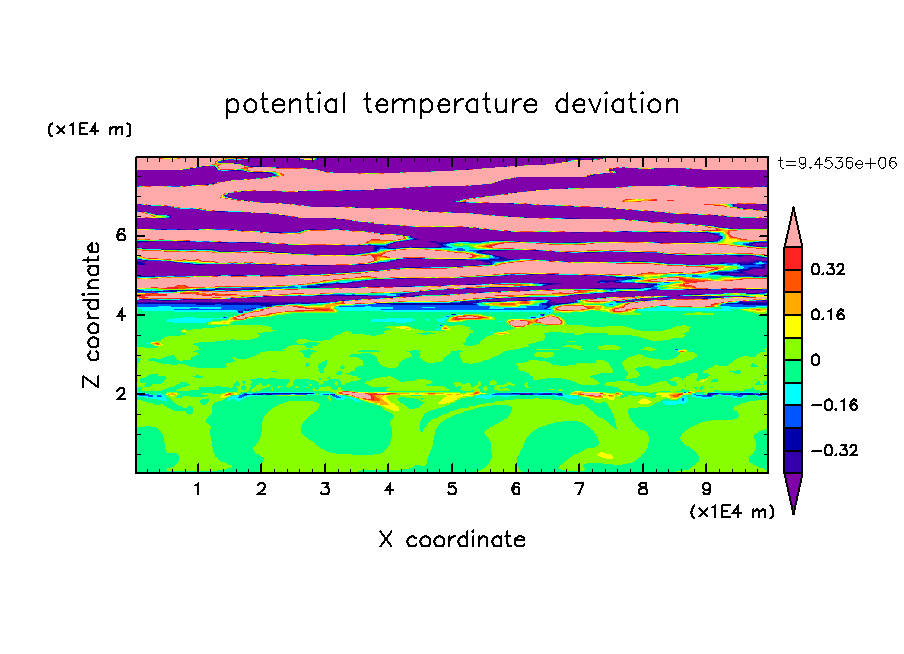 potential temperature deviation

(x1E4 m)

t=9.4536e+06

Z coordinate

6
4
2

0.32
0.16
0
−0.16
−0.32

1 2 3 4 5 6 7 8 9

(x1E4 m)

X coordinate